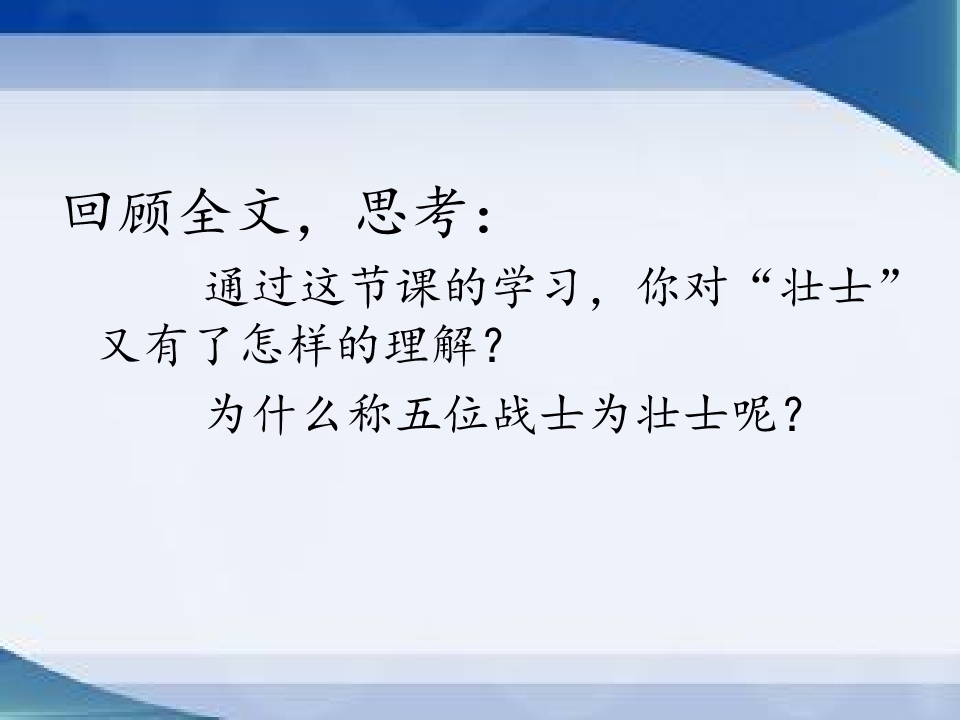 回顾全文，思考：

通过这节课的学习，你对“壮士”又有了怎样的理解？

为什么称五位战士为壮士呢？